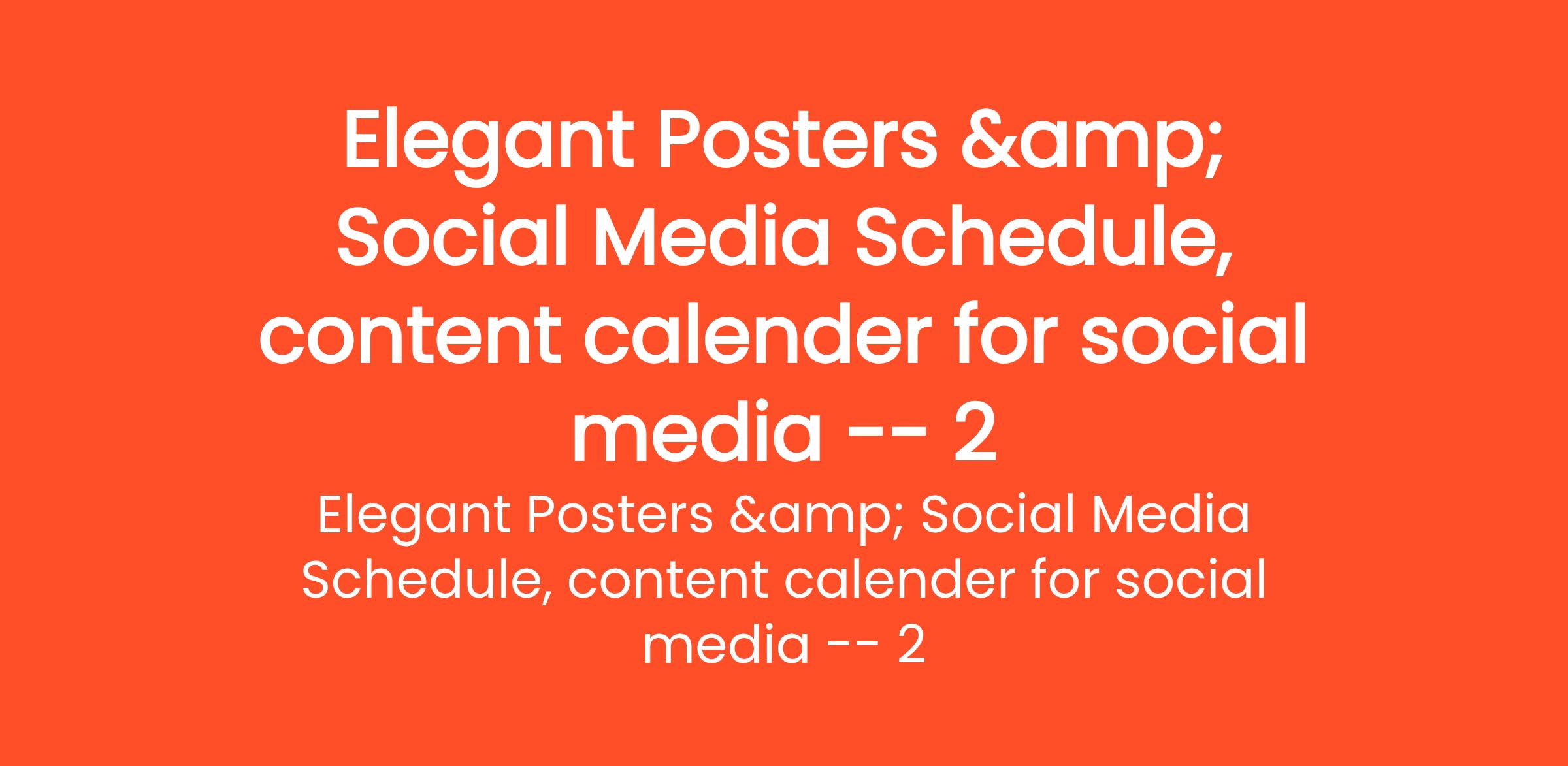 Elegant Posters &amp; Social Media Schedule, content calender for social media -- 2

Elegant Posters &amp; Social Media Schedule, content calender for social media -- 2